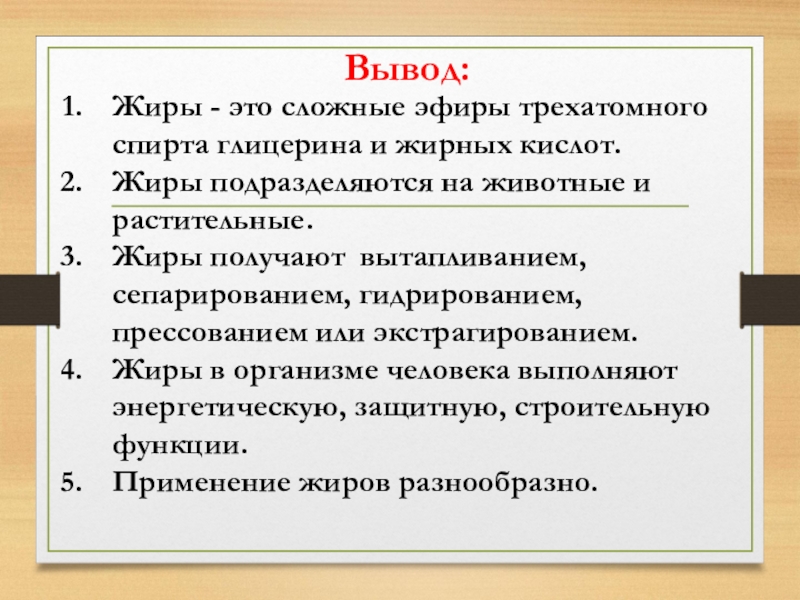 Вывод:

1. Жиры - это сложные эфиры трехатомного спирта глицерина и жирных кислот.
2. Жиры подразделяются на животные и растительные.
3. Жиры получают вытапливанием, сепарированием, гидрированием, прессованием или экстрагированием.
4. Жиры в организме человека выполняют энергетическую, защитную, строительную функции.
5. Применение жиров разнообразно.